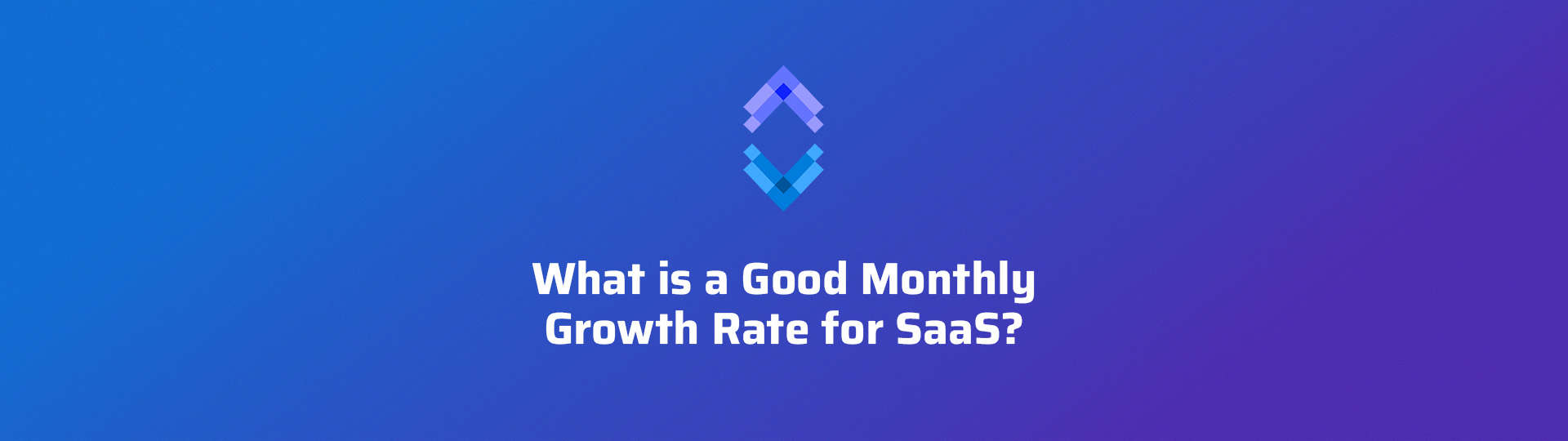 What is a Good Monthly Growth Rate for SaaS?